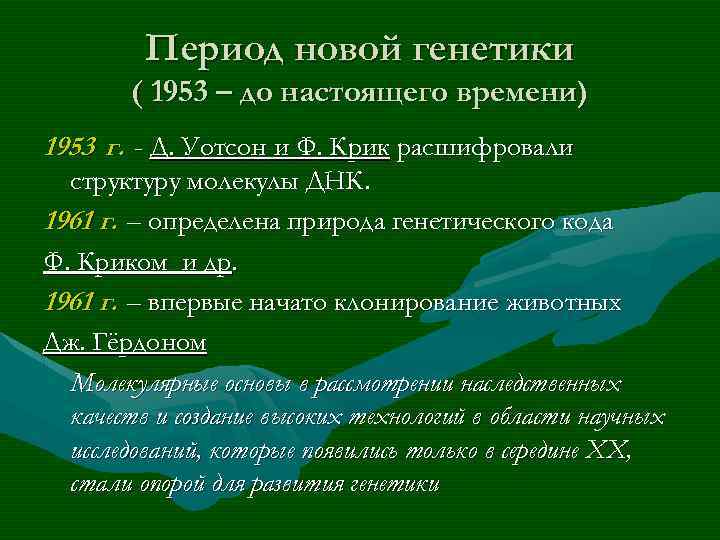 Период новой генетики
( 1953 – до настоящего времени)

1953 г. - Д. Уотсон и Ф. Крик расшифровали структуру молекулы ДНК.

1961 г. – определена природа генетического кода

Ф. Криком и др.

1961 г. – впервые начато клонирование животных

Дж. Гёрдоном

Молекулярные основы в рассмотрении наследственных качеств и создание высоких технологий в области научных исследований, которые появились только в середине XX, стали опорой для развития генетики